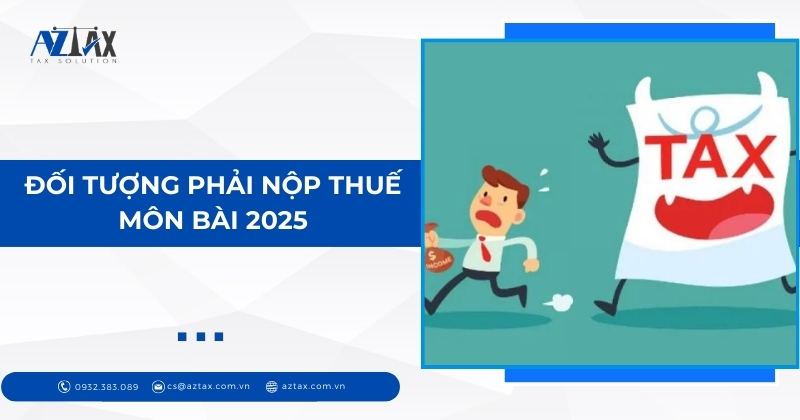 AZTAX
TAX SOLUTION

ĐỐI TƯỢNG PHẢI NỘP THUẾ MÔN BÀI 2025

$
INCOME

TAX

0932.383.089 cs@aztax.com.vn aztax.com.vn